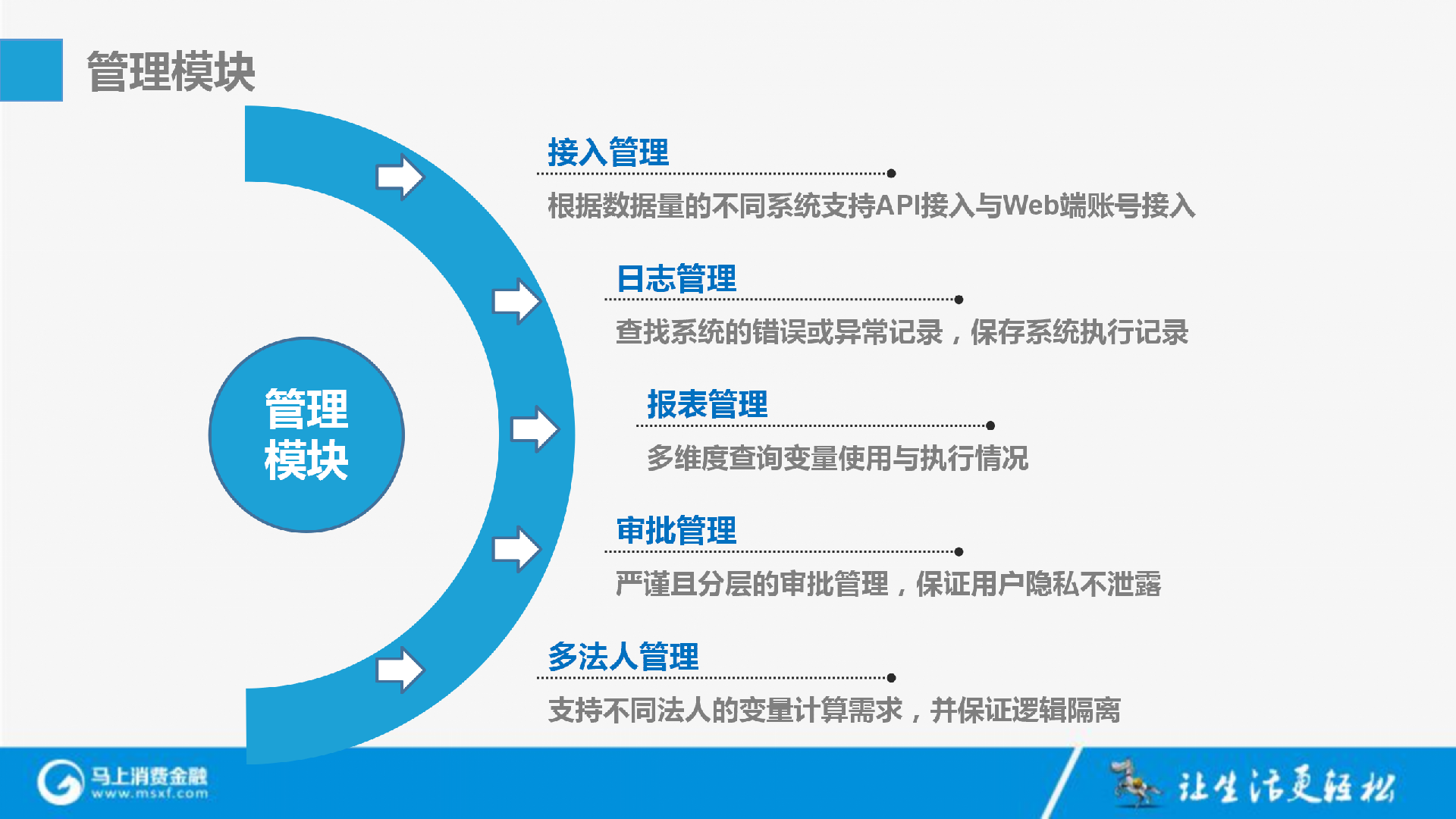 管理模块

管理模块

接入管理

根据数据量的不同系统支持API接入与Web端账号接入

日志管理

查找系统的错误或异常记录，保存系统执行记录

报表管理

多维度查询变量使用与执行情况

审批管理

严谨且分层的审批管理，保证用户隐私不泄露

多法人管理

支持不同法人的变量计算需求，并保证逻辑隔离

马上消费金融
www.msxf.com

让生活更轻松